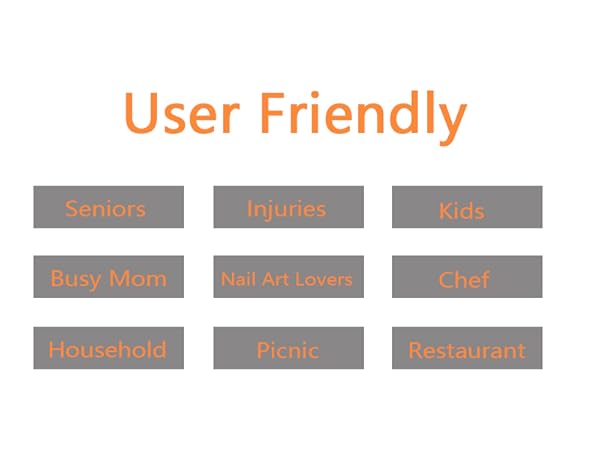 User Friendly

Seniors

Injuries

Kids

Busy Mom

Nail Art Lovers

Chef

Household

Picnic

Restaurant